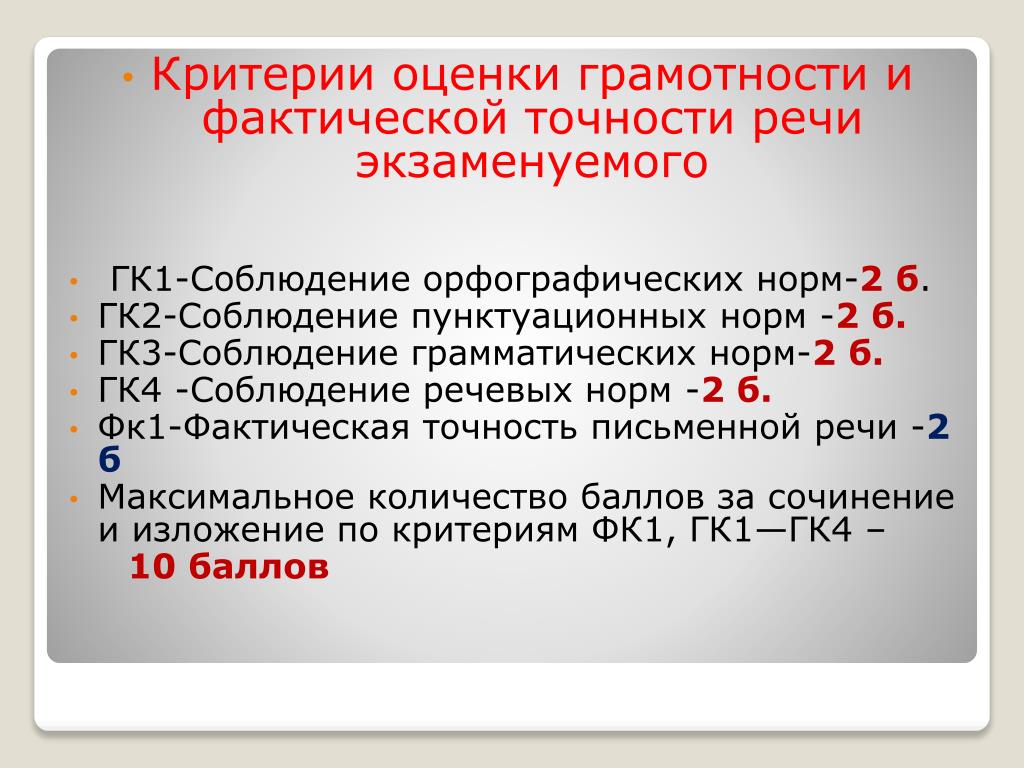 • Критерии оценки грамотности и фактической точности речи экзаменуемого

• ГК1-Соблюдение орфографических норм-2 б.
• ГК2-Соблюдение пунктуационных норм -2 б.
• ГК3-Соблюдение грамматических норм-2 б.
• ГК4 -Соблюдение речевых норм -2 б.
• Фк1-Фактическая точность письменной речи -2 б
• Максимальное количество баллов за сочинение и изложение по критериям ФК1, ГК1—ГК4 – 10 баллов